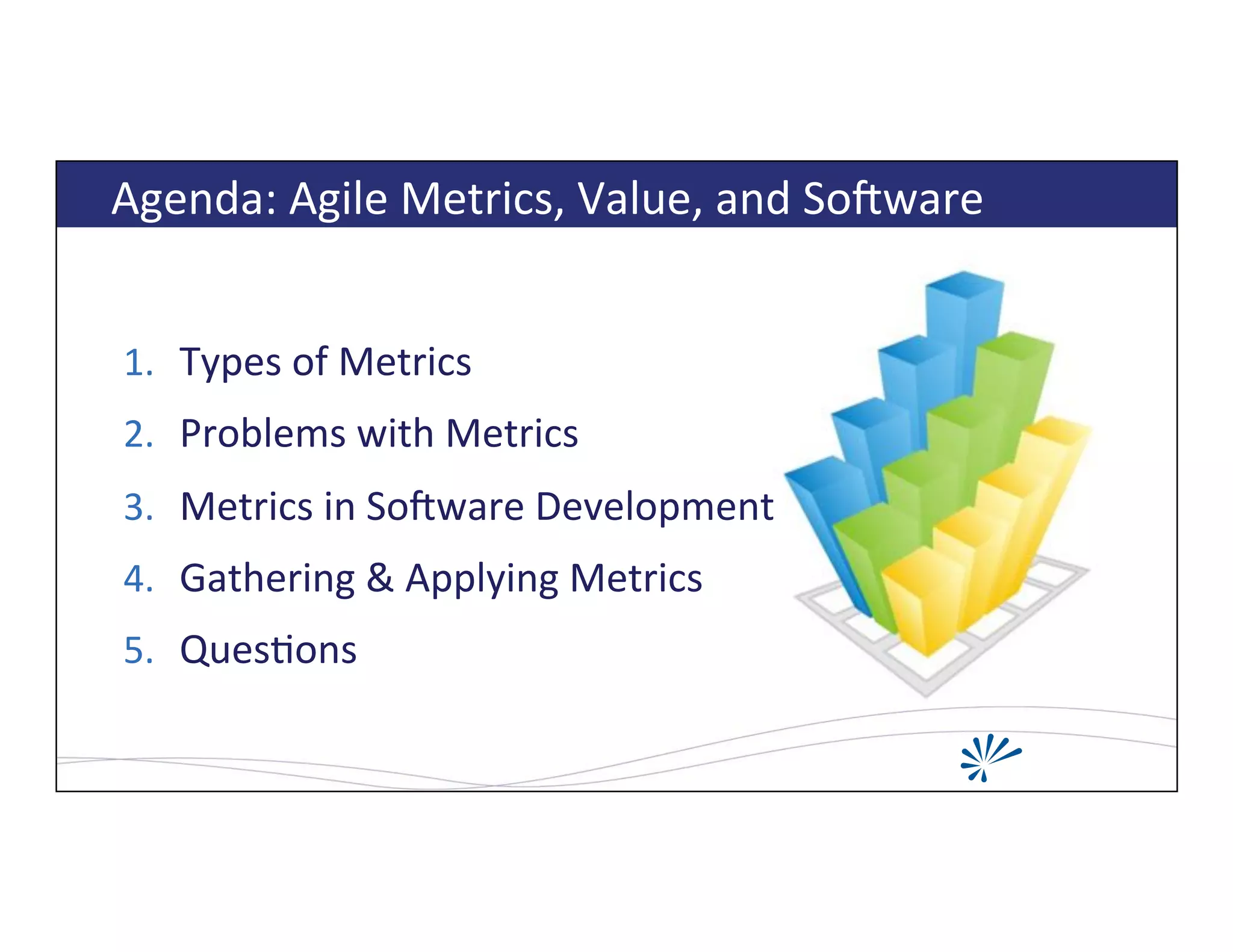 Agenda: Agile Metrics, Value, and Software

1. Types of Metrics
2. Problems with Metrics
3. Metrics in Software Development
4. Gathering & Applying Metrics
5. Questions